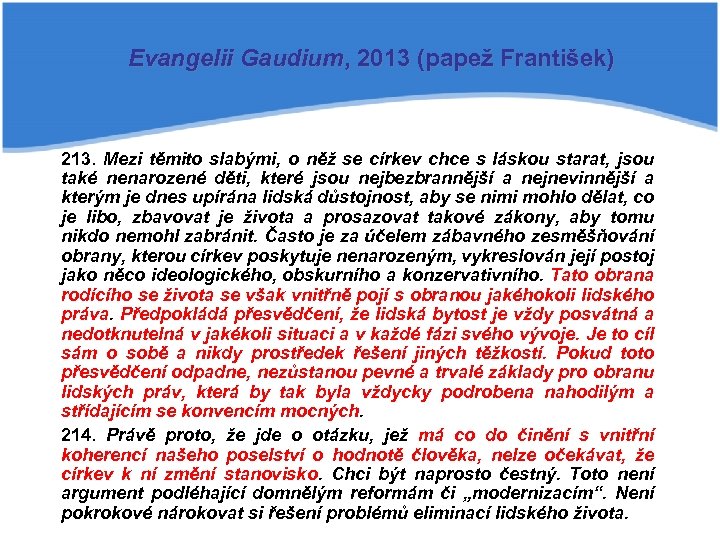 Evangelii Gaudium, 2013 (papež František)

213. Mezi těmito slabými, o něž se církev chce s láskou starat, jsou také nenarozené děti, které jsou nejbezbrannější a nejnevinnější a kterým je dnes upírána lidská důstojnost, aby se nimi mohlo dělat, co je libo, zbavovat je života a prosazovat takové zákony, aby tomu nikdo nemohl zabránit. Často je za účelem zábavného zesměšňování obrany, kterou církev poskytuje nenarozeným, vykreslován její postoj jako něco ideologického, obskurního a konzervativního. Tato obrana rodícího se života se však vnitřně pojí s obranou jakéhokoli lidského práva. Předpokládá přesvědčení, že lidská bytost je vždy posvátná a nedotknutelná v jakékoli situaci a v každé fázi svého vývoje. Je to cíl sám o sobě a nikdy prostředek řešení jiných těžkostí. Pokud toto přesvědčení odpadne, nezůstanou pevné a trvalé základy pro obranu lidských práv, která by tak byla vždycky podrobena nahodilým a střídajícím se konvencím mocných.

214. Právě proto, že jde o otázku, jež má co do činění s vnitřní koherencí našeho poselství o hodnotě člověka, nelze očekávat, že církev k ní změní stanovisko. Chci být naprosto čestný. Toto není argument podléhající domnělým reformám či „modernizacím“. Není pokrokové nárokovat si řešení problémů eliminací lidského života.